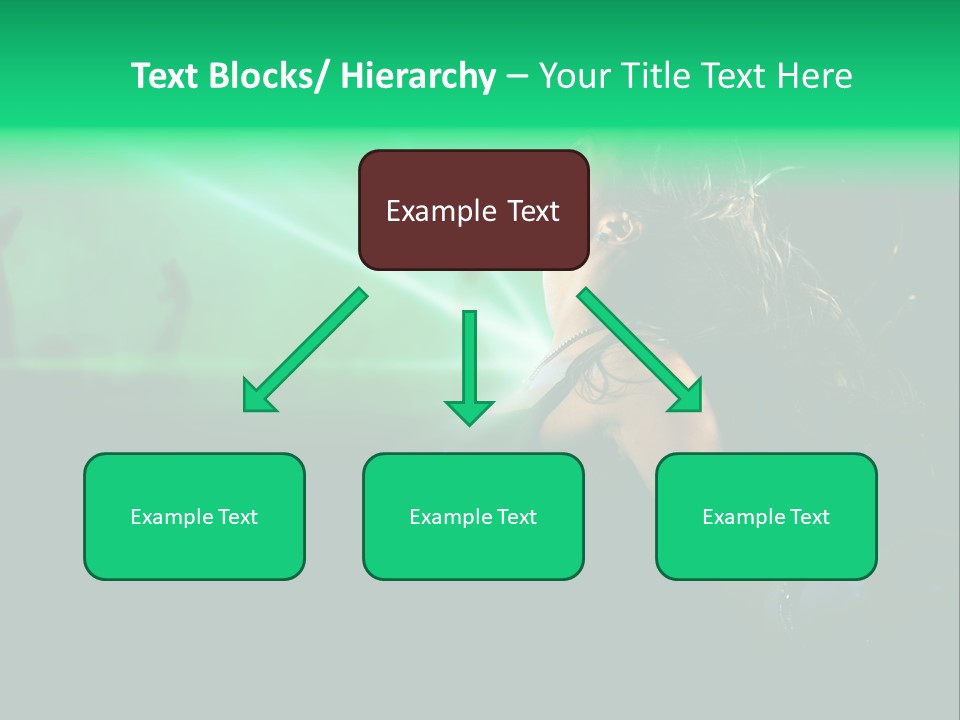 Text Blocks/ Hierarchy – Your Title Text Here

Example Text

Example Text

Example Text

Example Text